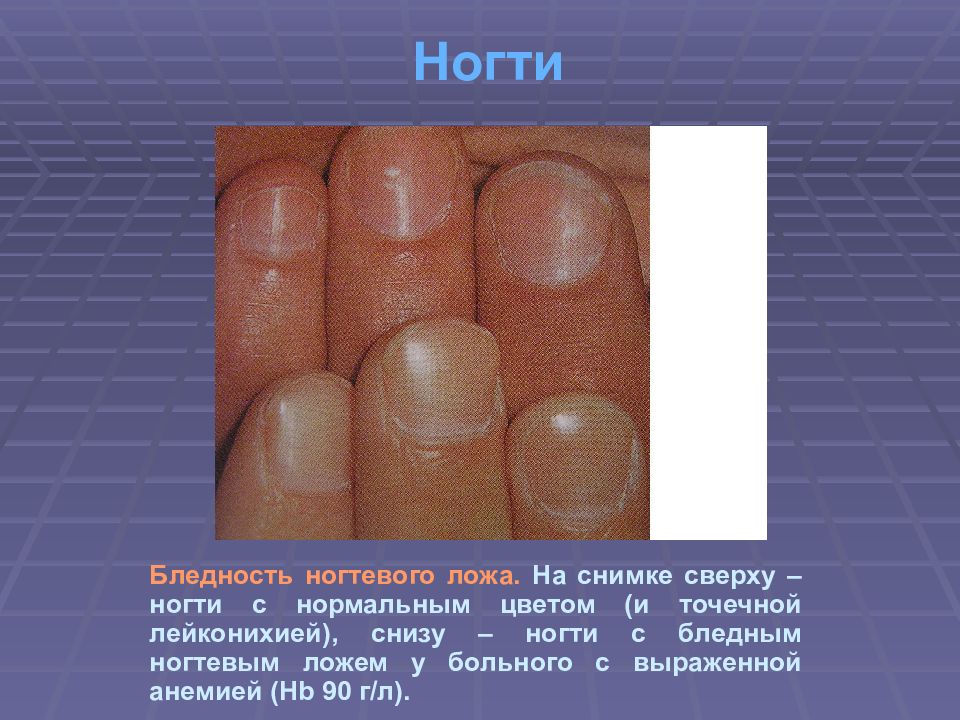 Ногти

Бледность ногтевого ложа. На снимке сверху – ногти с нормальным цветом (и точечной лейконихией), снизу – ногти с бледным ногтевым ложем у больного с выраженной анемией (Hb 90 г/л).